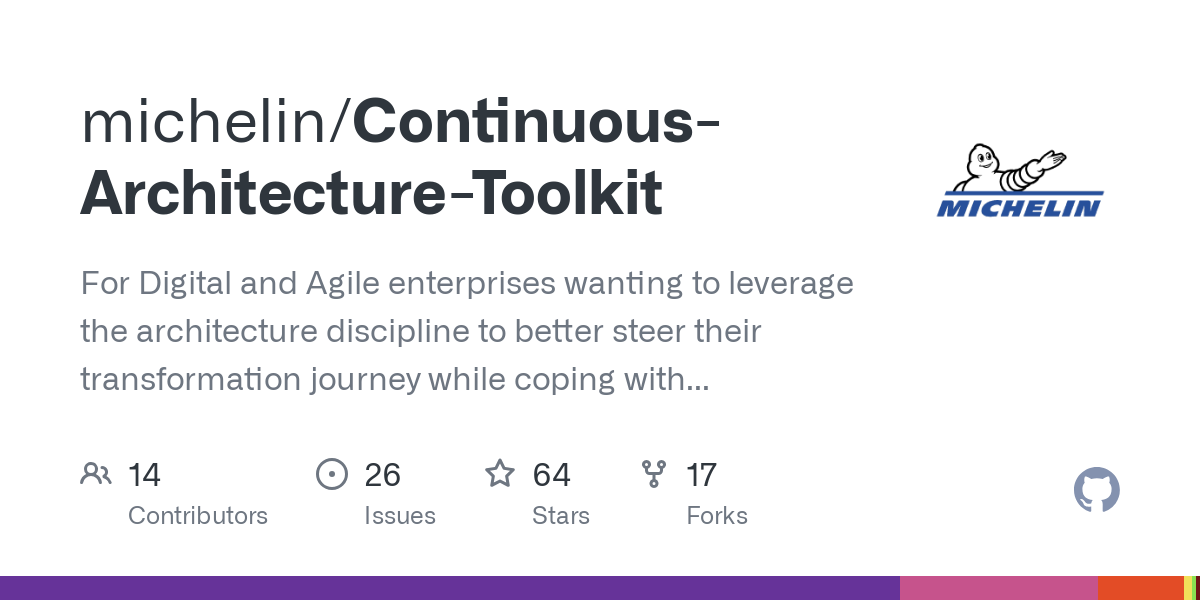 michelin/Continuous-Architecture-Toolkit

MICHELIN

For Digital and Agile enterprises wanting to leverage the architecture discipline to better steer their transformation journey while coping with...

14
Contributors

26
Issues

64
Stars

17
Forks